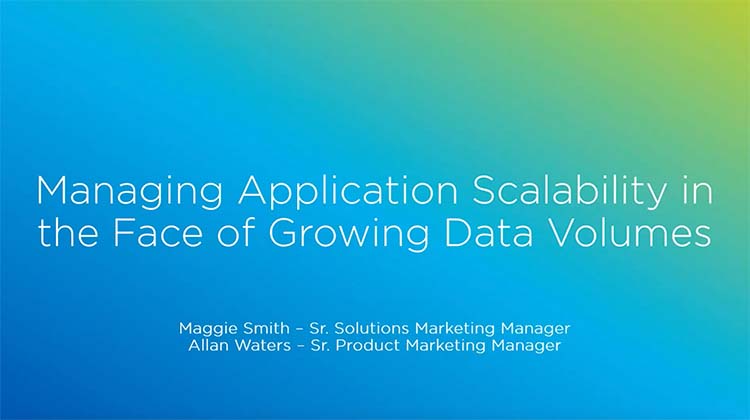 Managing Application Scalability in the Face of Growing Data Volumes

Maggie Smith – Sr. Solutions Marketing Manager
Allan Waters – Sr. Product Marketing Manager